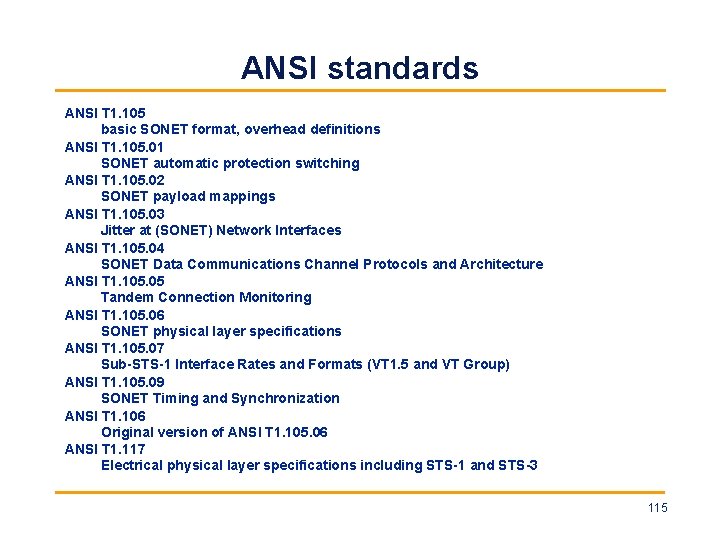 ANSI standards

ANSI T1.105
basic SONET format, overhead definitions
ANSI T1.105.01
SONET automatic protection switching
ANSI T1.105.02
SONET payload mappings
ANSI T1.105.03
Jitter at (SONET) Network Interfaces
ANSI T1.105.04
SONET Data Communications Channel Protocols and Architecture
ANSI T1.105.05
Tandem Connection Monitoring
ANSI T1.105.06
SONET physical layer specifications
ANSI T1.105.07
Sub-STS-1 Interface Rates and Formats (VT1.5 and VT Group)
ANSI T1.105.09
SONET Timing and Synchronization
ANSI T1.106
Original version of ANSI T1.105.06
ANSI T1.117
Electrical physical layer specifications including STS-1 and STS-3

115